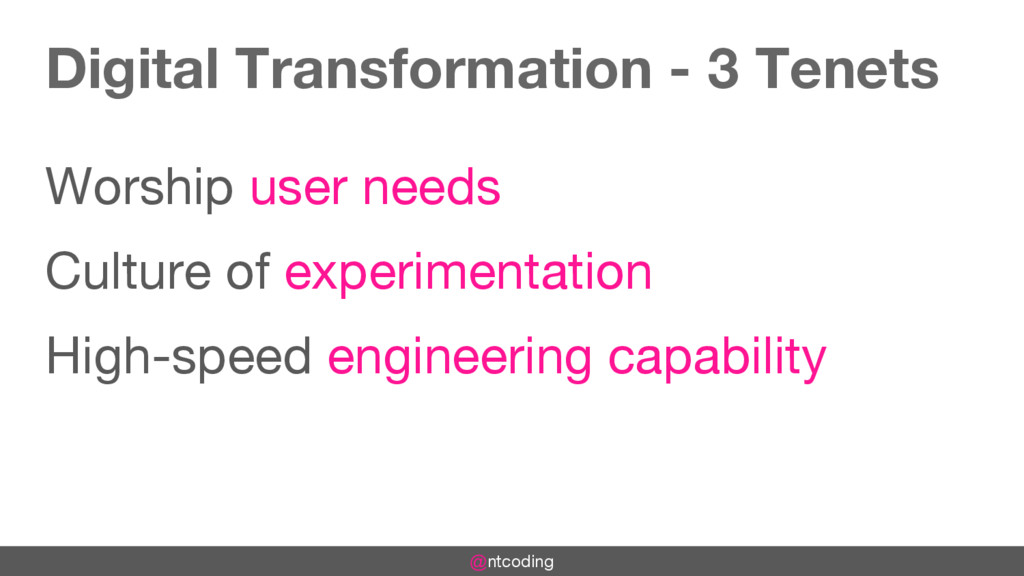 Digital Transformation - 3 Tenets

Worship user needs

Culture of experimentation

High-speed engineering capability

@ntcoding